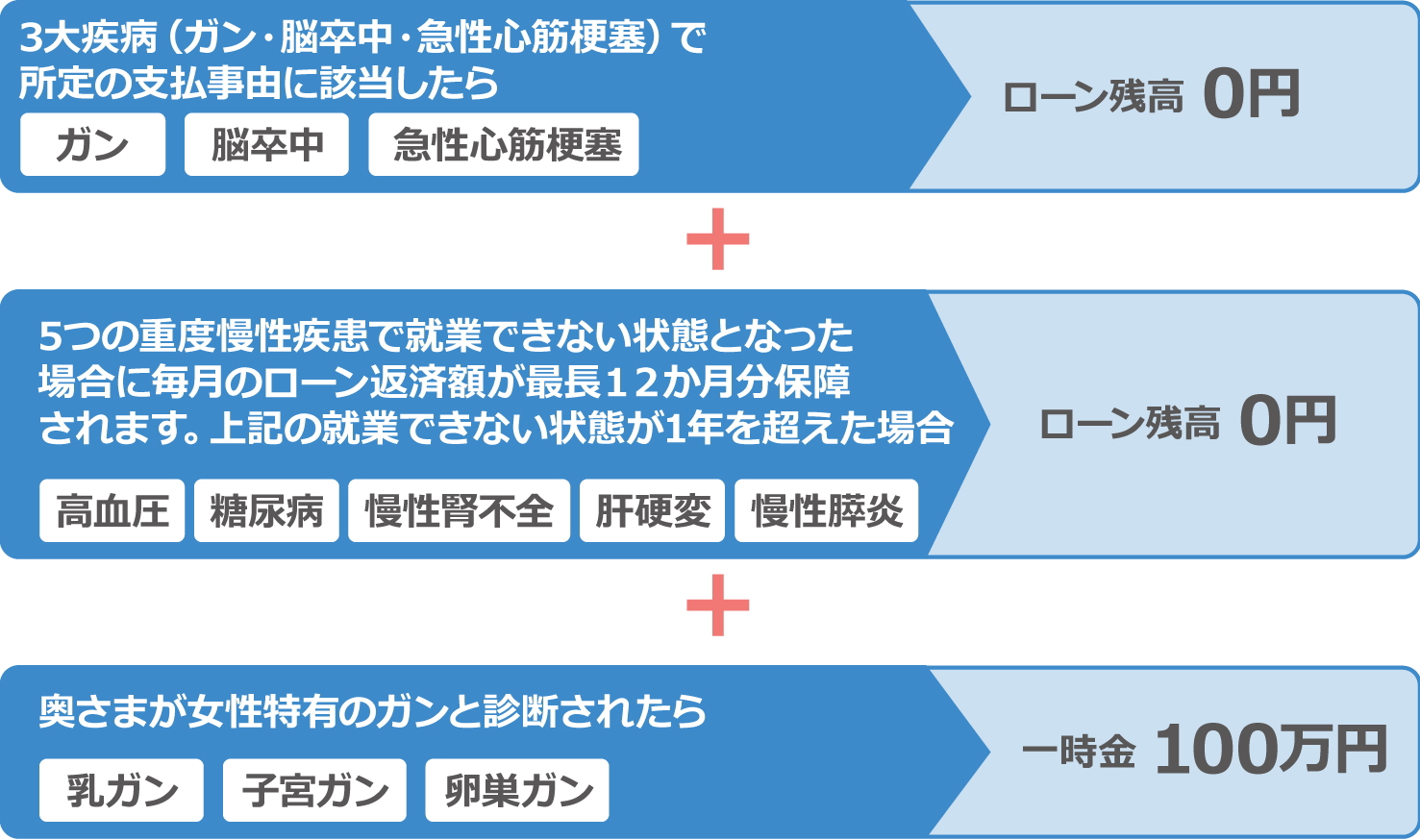 3大疾病（ガン・脳卒中・急性心筋梗塞）で所定の支払事由に該当したら

ガン

脳卒中

急性心筋梗塞

ローン残高 0円

＋

5つの重度慢性疾患で就業できない状態となった場合に毎月のローン返済額が最長１２か月分保障されます。上記の就業できない状態が1年を超えた場合

高血圧

糖尿病

慢性腎不全

肝硬変

慢性膵炎

ローン残高 0円

＋

奥さまが女性特有のガンと診断されたら

乳ガン

子宮ガン

卵巣ガン

一時金 100万円